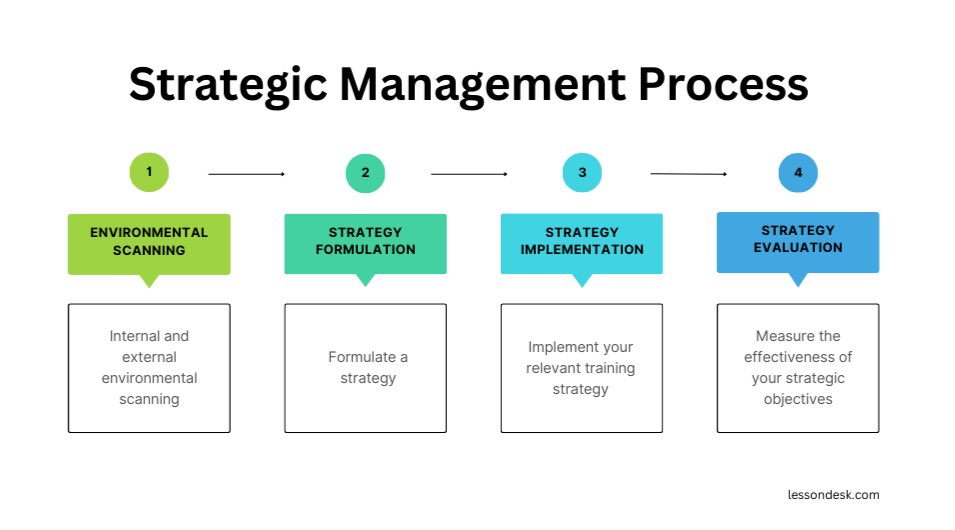 Strategic Management Process

1

ENVIRONMENTAL SCANNING

Internal and external environmental scanning

2

STRATEGY FORMULATION

Formulate a strategy

3

STRATEGY IMPLEMENTATION

Implement your relevant training strategy

4

STRATEGY EVALUATION

Measure the effectiveness of your strategic objectives

lessondesk.com